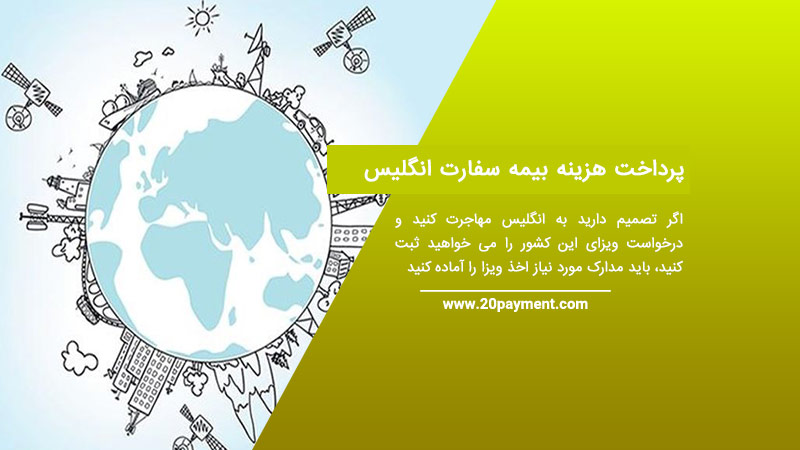 پرداخت هزینه بیمه سفارت انگلیس

اگر تصمیم دارید به انگلیس مهاجرت کنید و درخواست ویزای این کشور را می خواهید ثبت کنید، باید مدارک مورد نیاز اخذ ویزا را آماده کنید

www.20payment.com